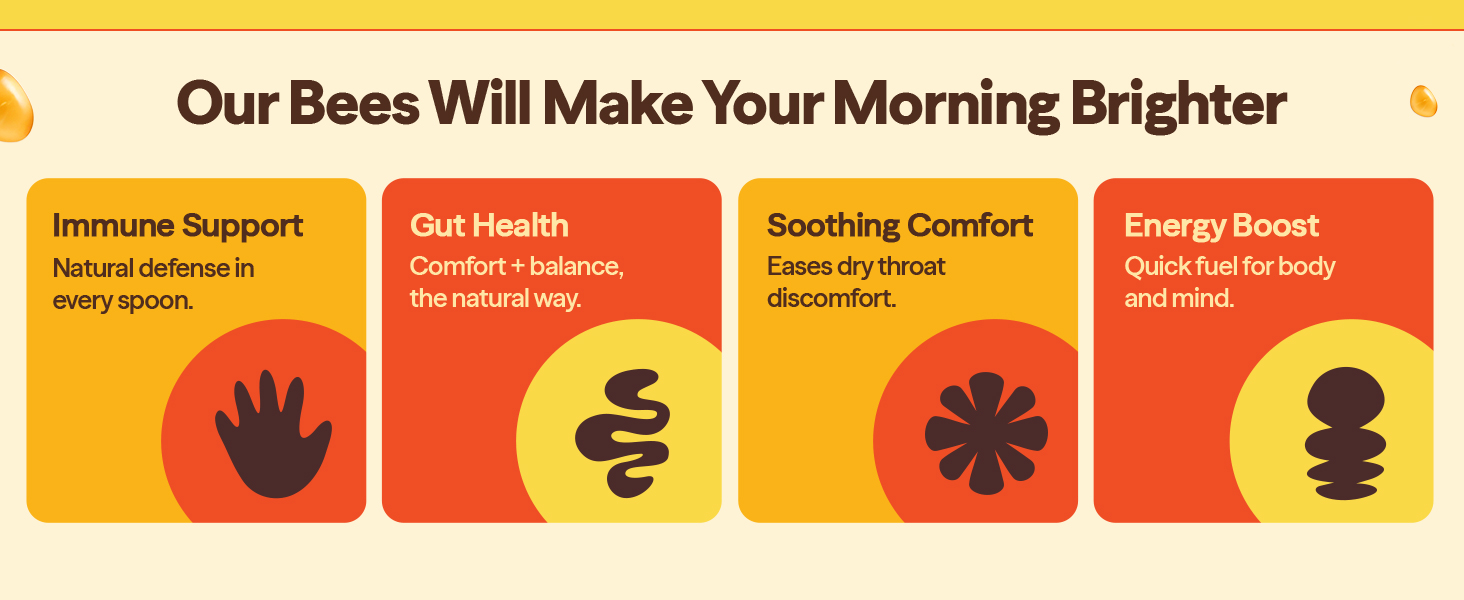 Our Bees Will Make Your Morning Brighter

Immune Support
Natural defense in every spoon.

Gut Health
Comfort + balance, the natural way.

Soothing Comfort
Eases dry throat discomfort.

Energy Boost
Quick fuel for body and mind.